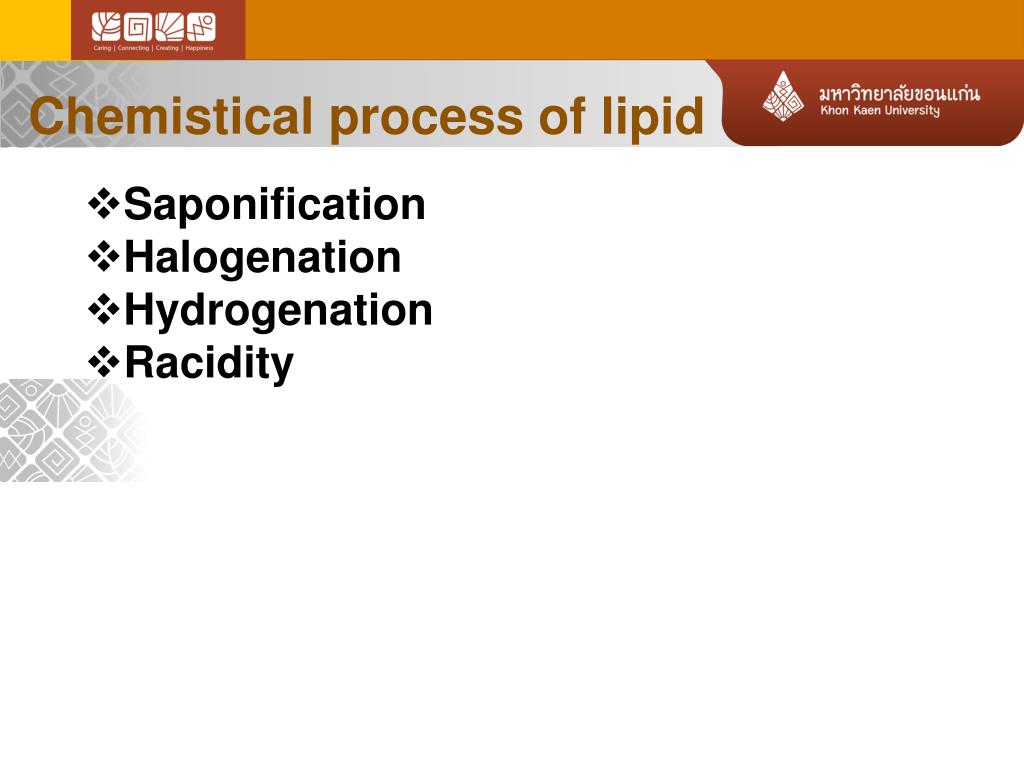 Caring | Connecting | Creating | Happiness

Chemistical process of lipid

มหาวิทยาลัยขอนแก่น
Khon Kaen University

❖Saponification
❖Halogenation
❖Hydrogenation
❖Racidity